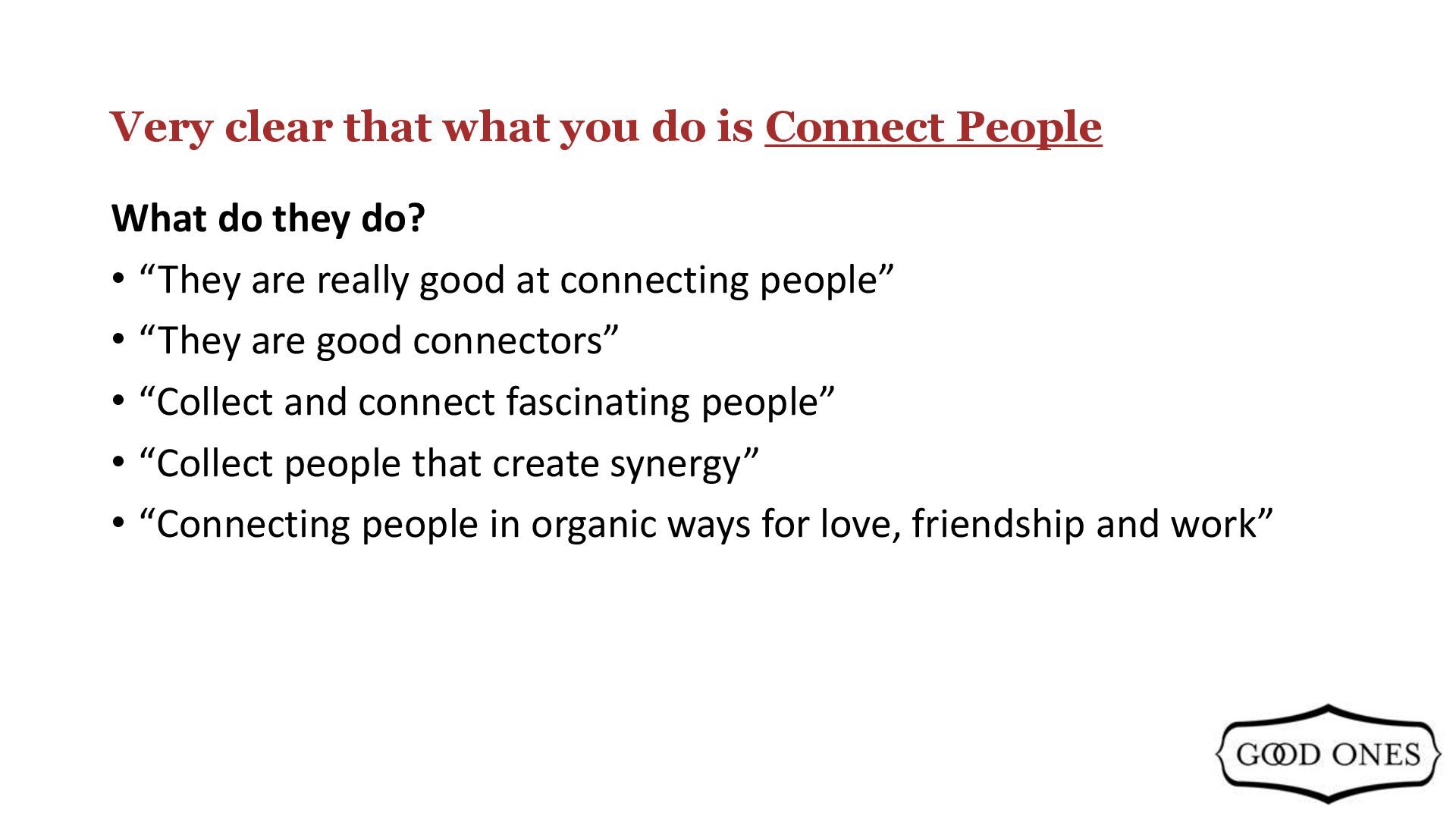 Very clear that what you do is Connect People

What do they do?

• “They are really good at connecting people”
• “They are good connectors”
• “Collect and connect fascinating people”
• “Collect people that create synergy”
• “Connecting people in organic ways for love, friendship and work”

GOOD ONES